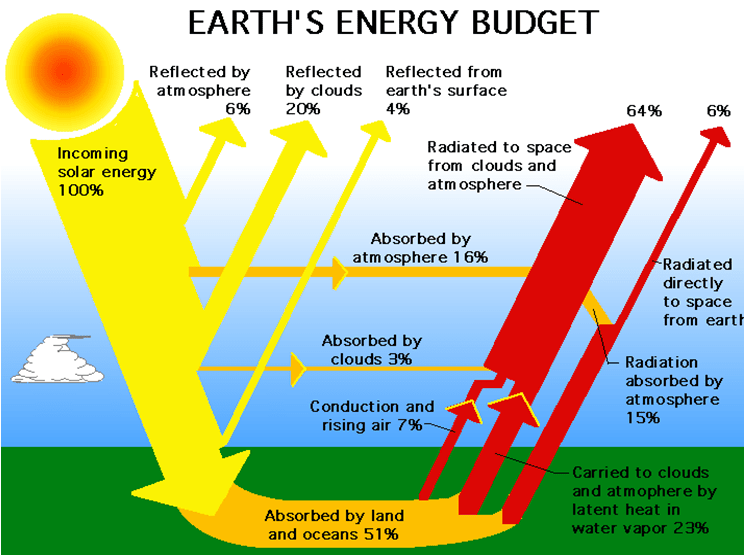 EARTH'S ENERGY BUDGET

Reflected by atmosphere 6%

Reflected by clouds 20%

Reflected from earth's surface 4%

64%

6%

Incoming solar energy 100%

Radiated to space from clouds and atmosphere

Absorbed by atmosphere 16%

Radiated directly to space from earth

Absorbed by clouds 3%

Radiation absorbed by atmosphere 15%

Conduction and rising air 7%

Carried to clouds and atmophere by latent heat in water vapor 23%

Absorbed by land and oceans 51%